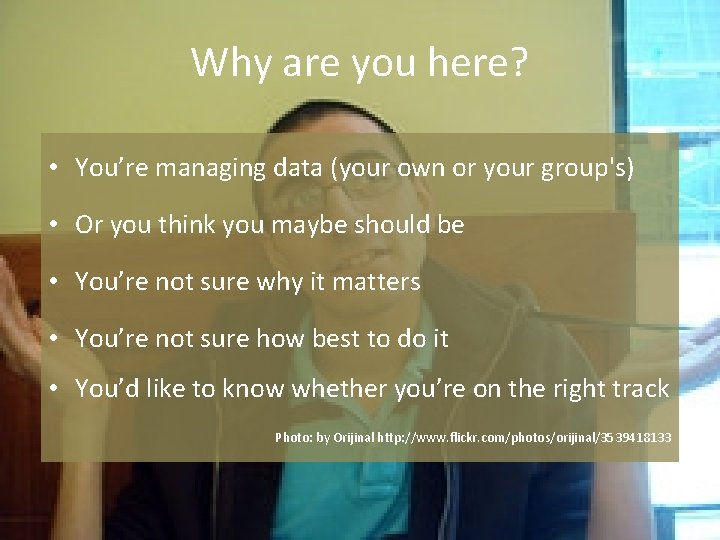 Why are you here?

• You’re managing data (your own or your group's)
• Or you think you maybe should be
• You’re not sure why it matters
• You’re not sure how best to do it
• You’d like to know whether you’re on the right track

Photo: by Orijinal http://www.flickr.com/photos/orijinal/3539418133